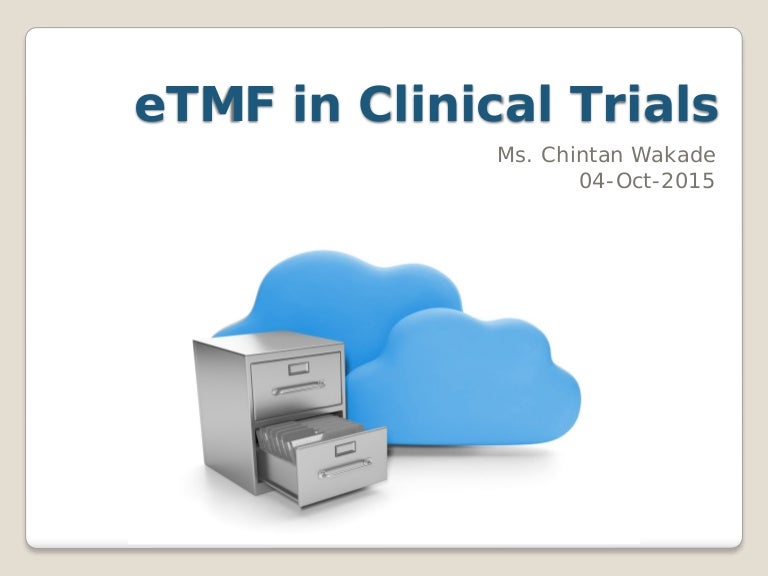 eTMF in Clinical Trials

Ms. Chintan Wakade
04-Oct-2015